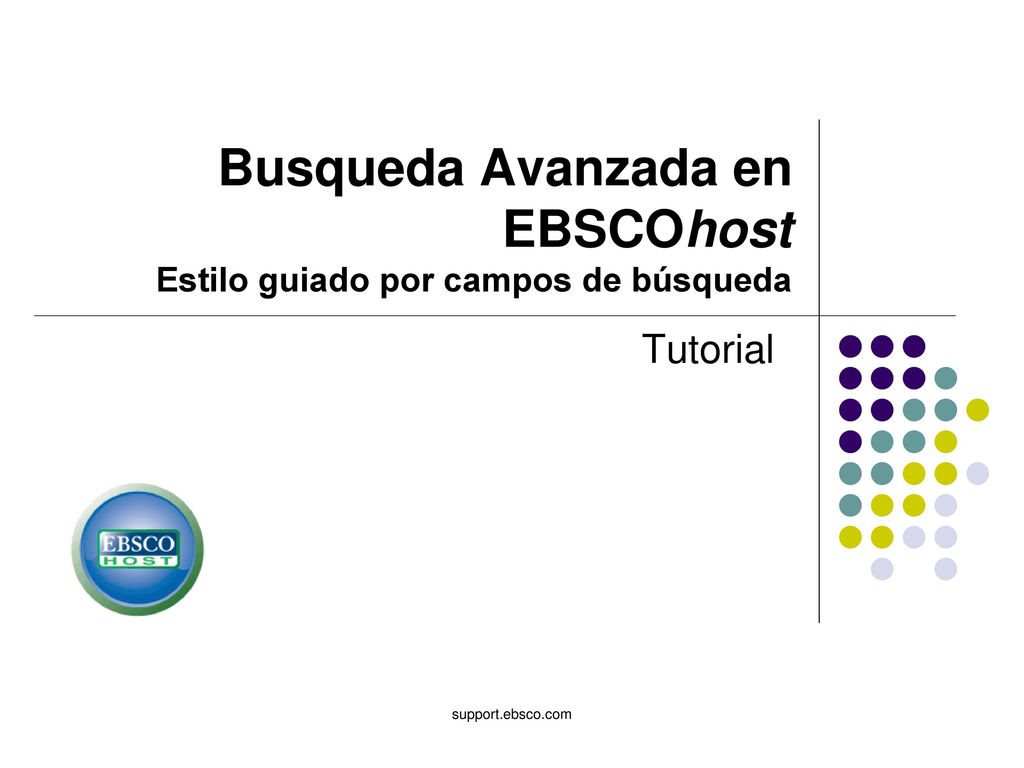 Busqueda Avanzada en EBSCOhost
Estilo guiado por campos de búsqueda

Tutorial

EBSCO
HOST

support.ebsco.com